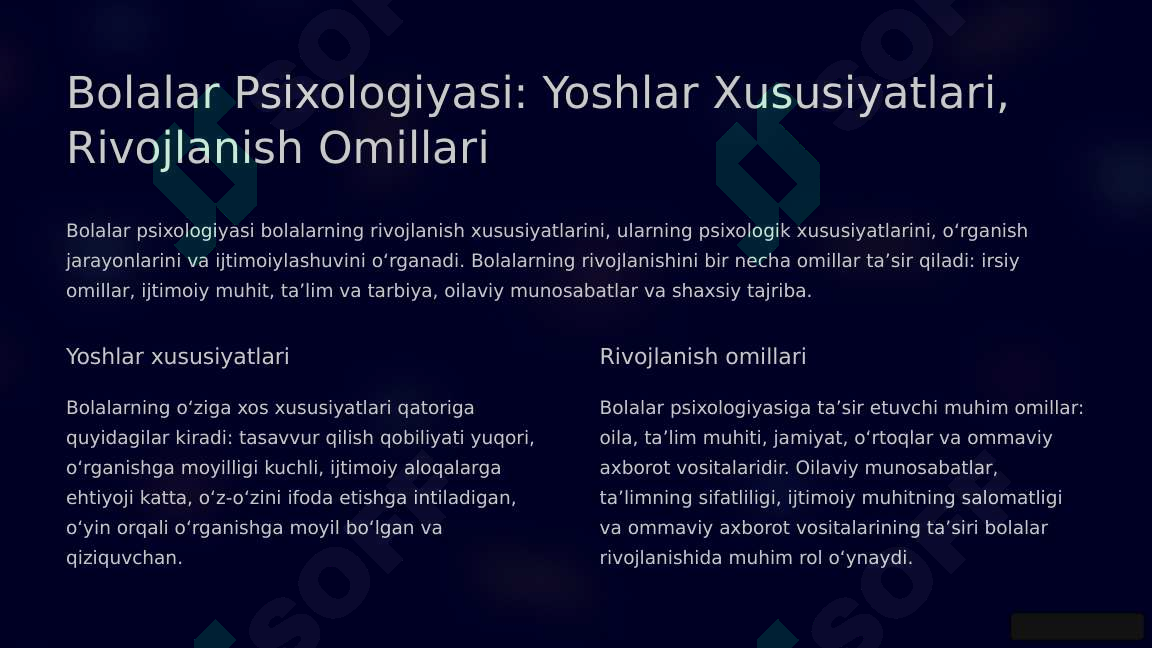 Bolalar Psixologiyasi: Yoshlar Xususiyatlari, Rivojlanish Omillari

Bolalar psixologiyasi bolalarning rivojlanish xususiyatlarini, ularning psixologik xususiyatlarini, oʻrganish jarayonlarini va ijtimoiylashuvini oʻrganadi. Bolalarning rivojlanishini bir necha omillar taʼsir qiladi: irsiy omillar, ijtimoiy muhit, taʼlim va tarbiya, oilaviy munosabatlar va shaxsiy tajriba.

Yoshlar xususiyatlari

Bolalarning oʻziga xos xususiyatlari qatoriga quyidagilar kiradi: tasavvur qilish qobiliyati yuqori, oʻrganishga moyilligi kuchli, ijtimoiy aloqalarga ehtiyoji katta, oʻz-oʻzini ifoda etishga intiladigan, oʻyin orqali oʻrganishga moyil boʻlgan va qiziquvchan.

Rivojlanish omillari

Bolalar psixologiyasiga taʼsir etuvchi muhim omillar: oila, taʼlim muhiti, jamiyat, oʻrtoqlar va ommaviy axborot vositalaridir. Oilaviy munosabatlar, taʼlimning sifatliligi, ijtimoiy muhitning salomatligi va ommaviy axborot vositalarining taʼsiri bolalar rivojlanishida muhim rol oʻynaydi.